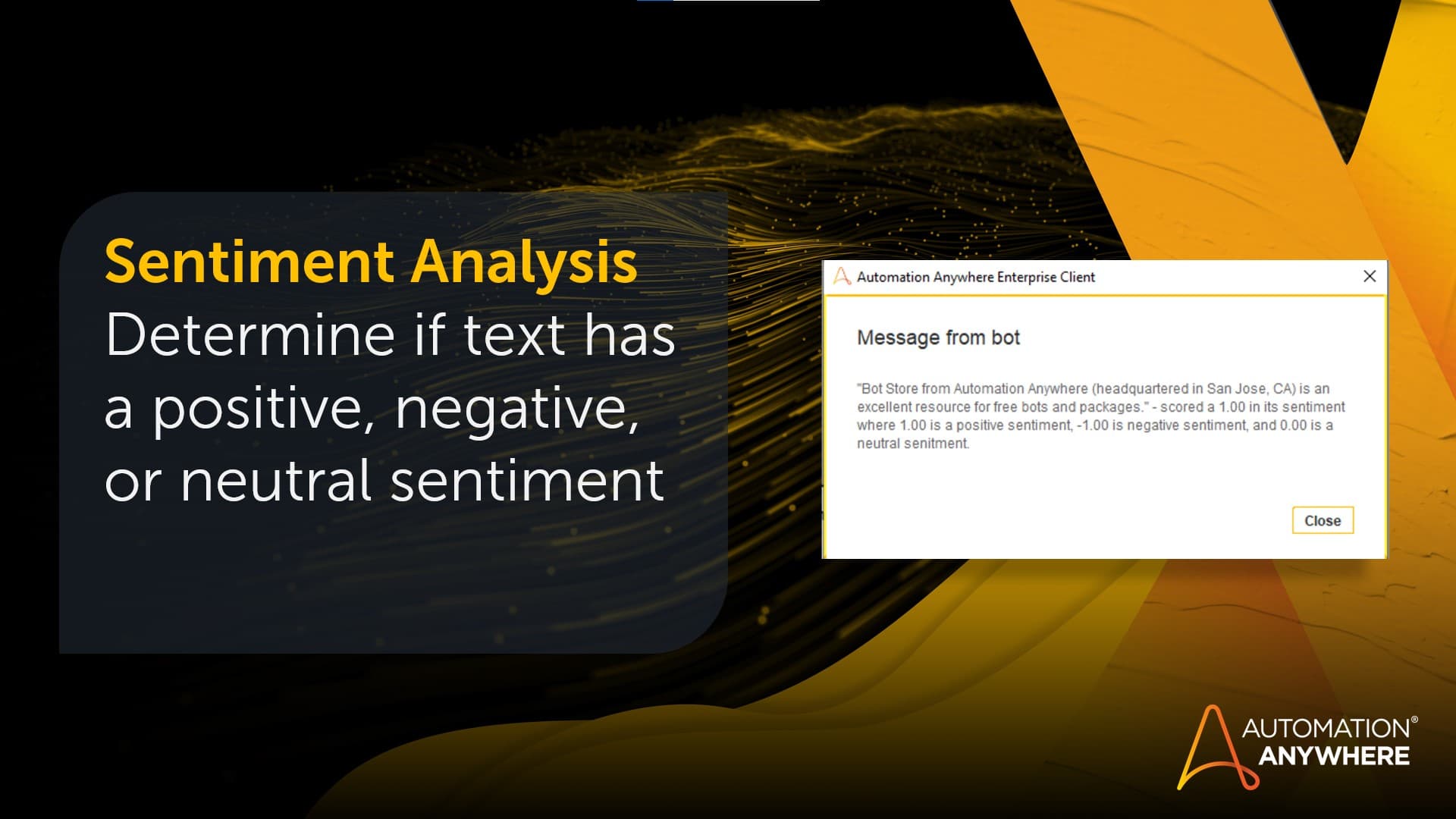 Sentiment Analysis
Determine if text has a positive, negative, or neutral sentiment

Automation Anywhere Enterprise Client

Message from bot

"Bot Store from Automation Anywhere (headquartered in San Jose, CA) is an excellent resource for free bots and packages." - scored a 1.00 in its sentiment where 1.00 is a positive sentiment, -1.00 is negative sentiment, and 0.00 is a neutral senitment.

Close

AUTOMATION® ANYWHERE